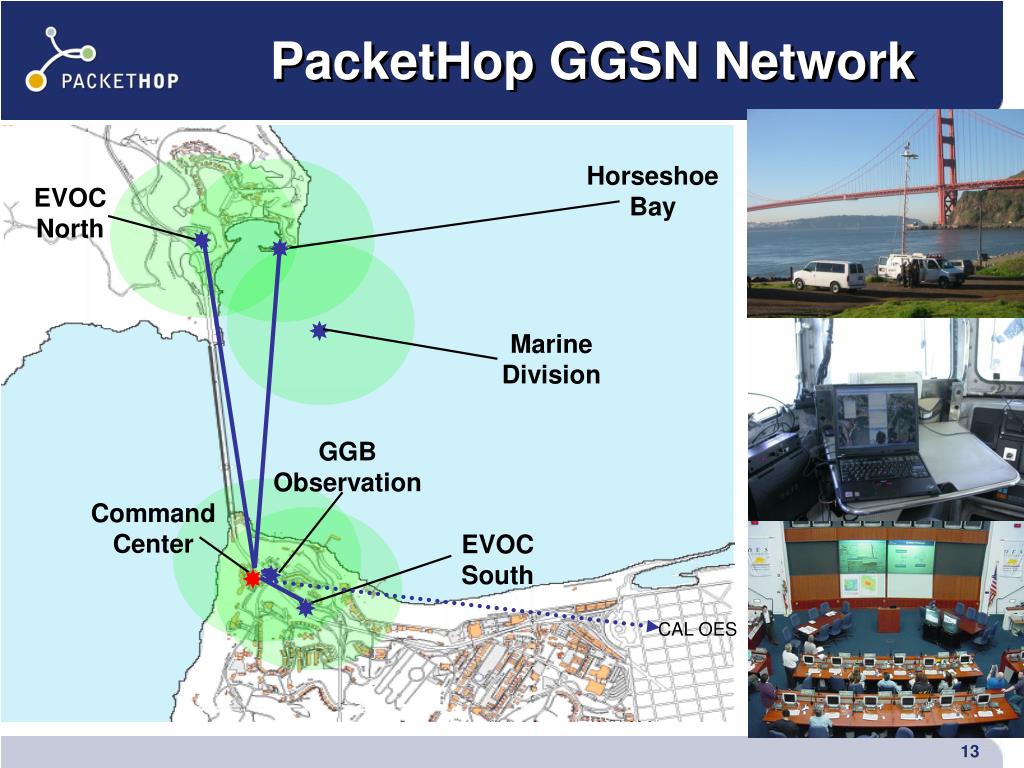 PACKETHOP

PacketHop GGSN Network

EVOC North

Horseshoe Bay

Marine Division

GGB Observation

Command Center

EVOC South

CAL OES

13